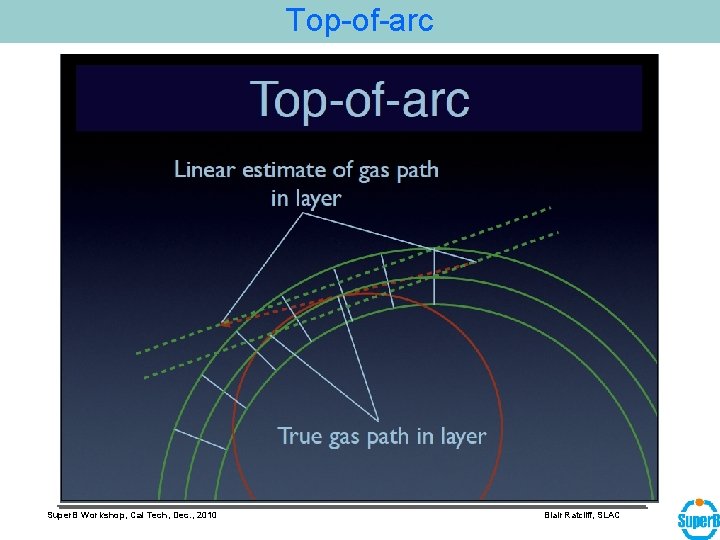 Top-of-arc

Top-of-arc

Linear estimate of gas path in layer

True gas path in layer

SuperB Workshop, Cal Tech, Dec., 2010

Blair Ratcliff, SLAC

SuperB